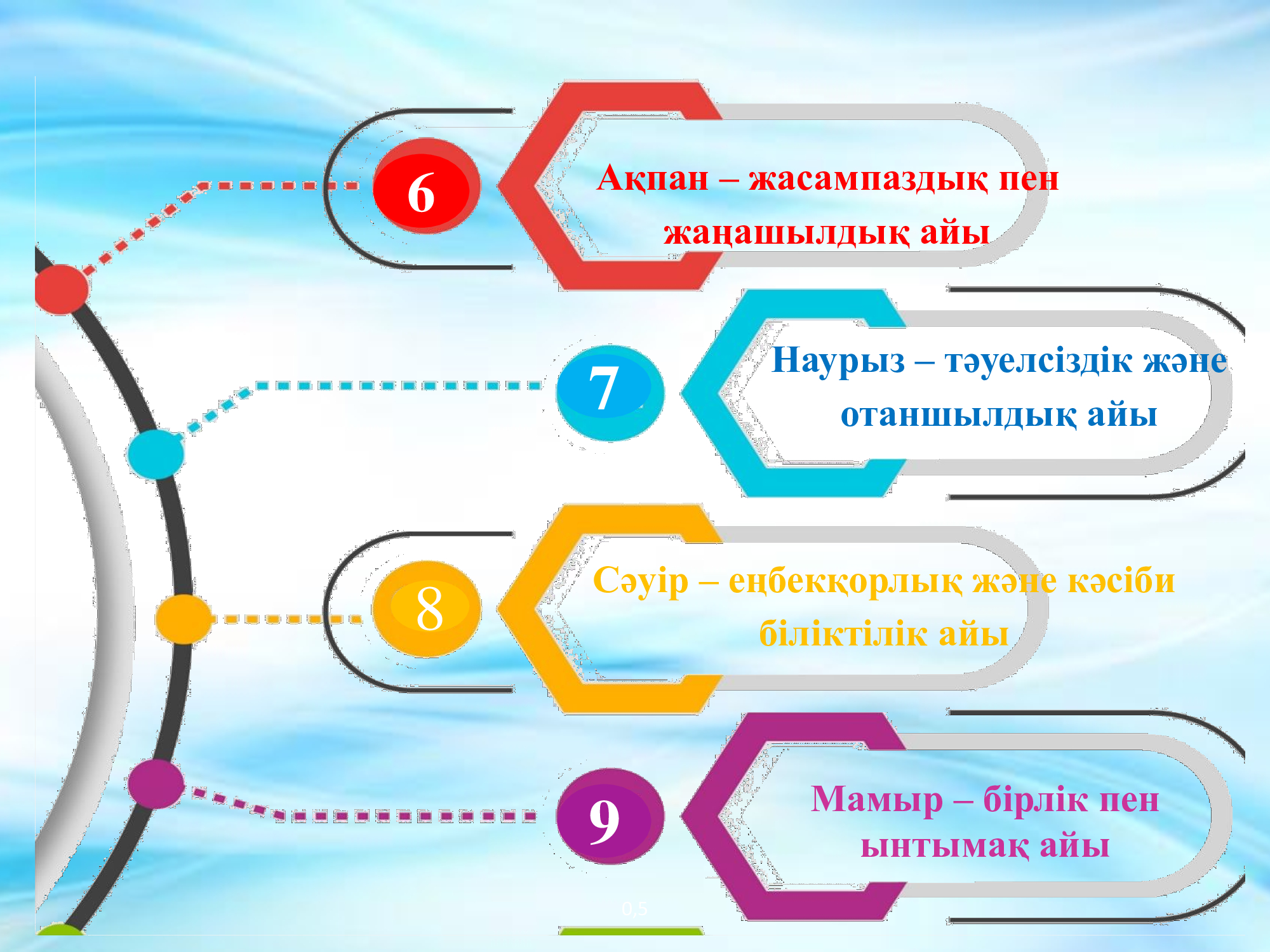 6

Ақпан – жасампаздық пен жаңашылдық айы

7

Наурыз – тәуелсіздік және отаншылдық айы

8

Сәуір – еңбекқорлық және кәсіби біліктілік айы

9

Мамыр – бірлік пен ынтымақ айы

0,5